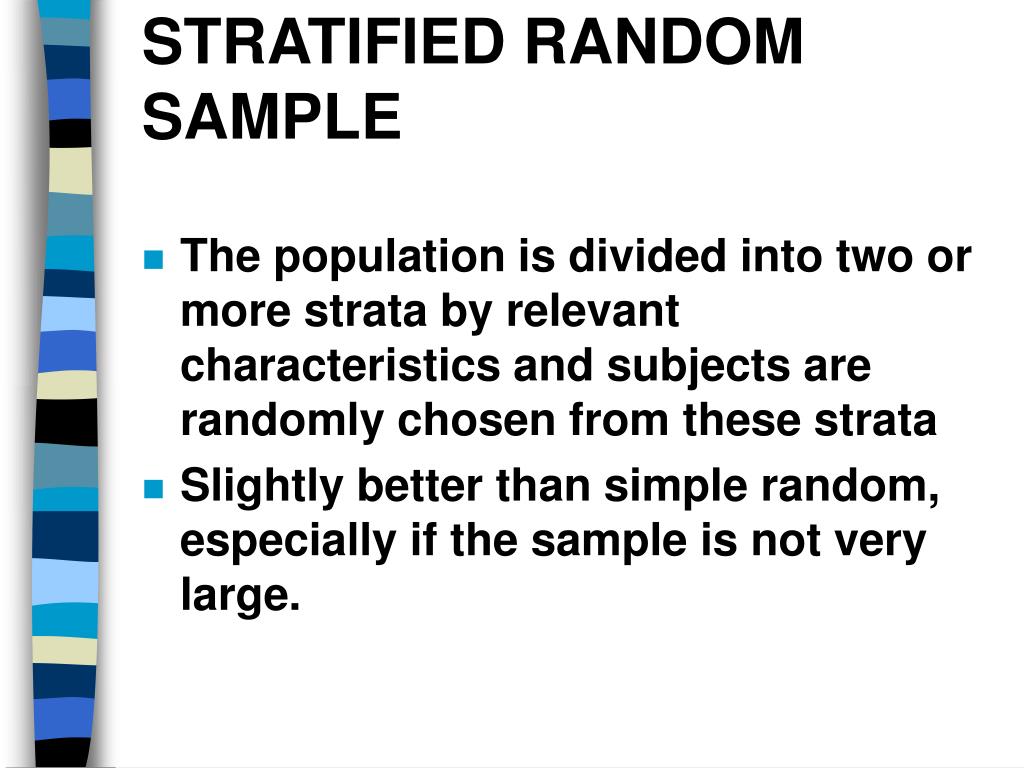 STRATIFIED RANDOM SAMPLE

- The population is divided into two or more strata by relevant characteristics and subjects are randomly chosen from these strata
- Slightly better than simple random, especially if the sample is not very large.